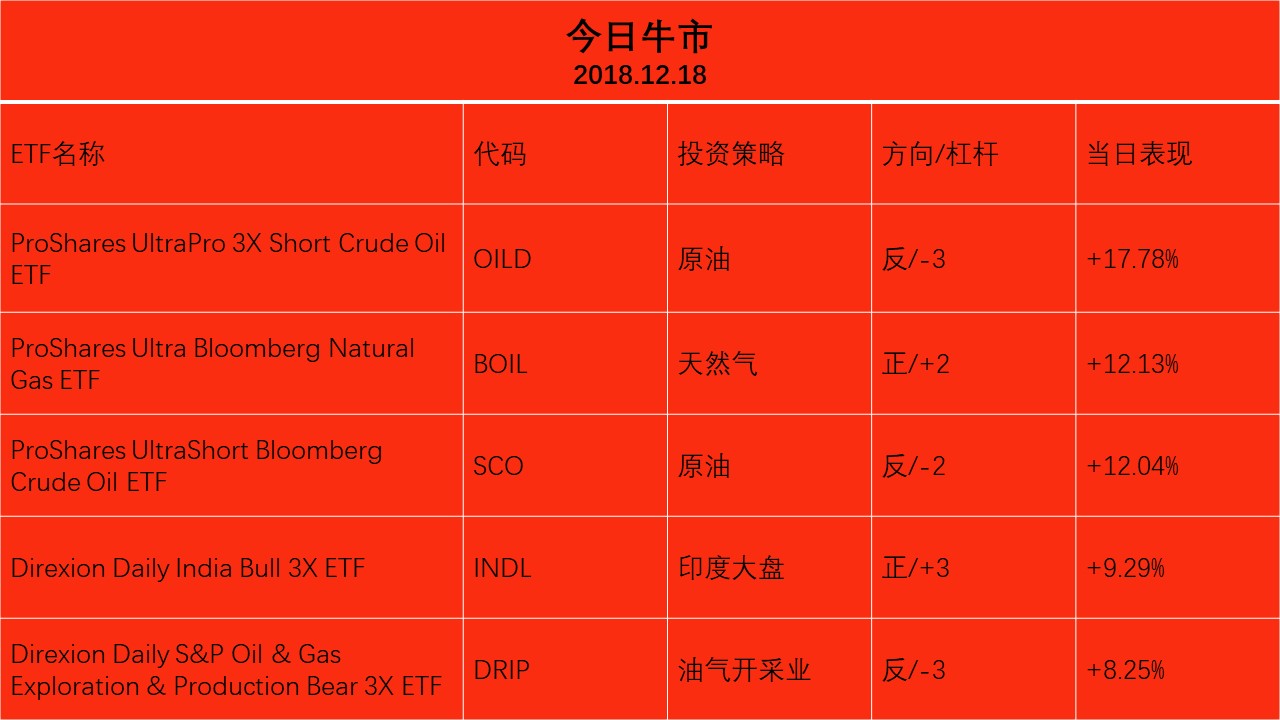 今日牛市
2018.12.18

| ETF名称 | 代码 | 投资策略 | 方向/杠杆 | 当日表现 |
|---|---|---|---|---|
| ProShares UltraPro 3X Short Crude Oil ETF | OILD | 原油 | 反/-3 | +17.78% |
| ProShares Ultra Bloomberg Natural Gas ETF | BOIL | 天然气 | 正/+2 | +12.13% |
| ProShares UltraShort Bloomberg Crude Oil ETF | SCO | 原油 | 反/-2 | +12.04% |
| Direxion Daily India Bull 3X ETF | INDL | 印度大盘 | 正/+3 | +9.29% |
| Direxion Daily S&P Oil & Gas Exploration & Production Bear 3X ETF | DRIP | 油气开采业 | 反/-3 | +8.25% |